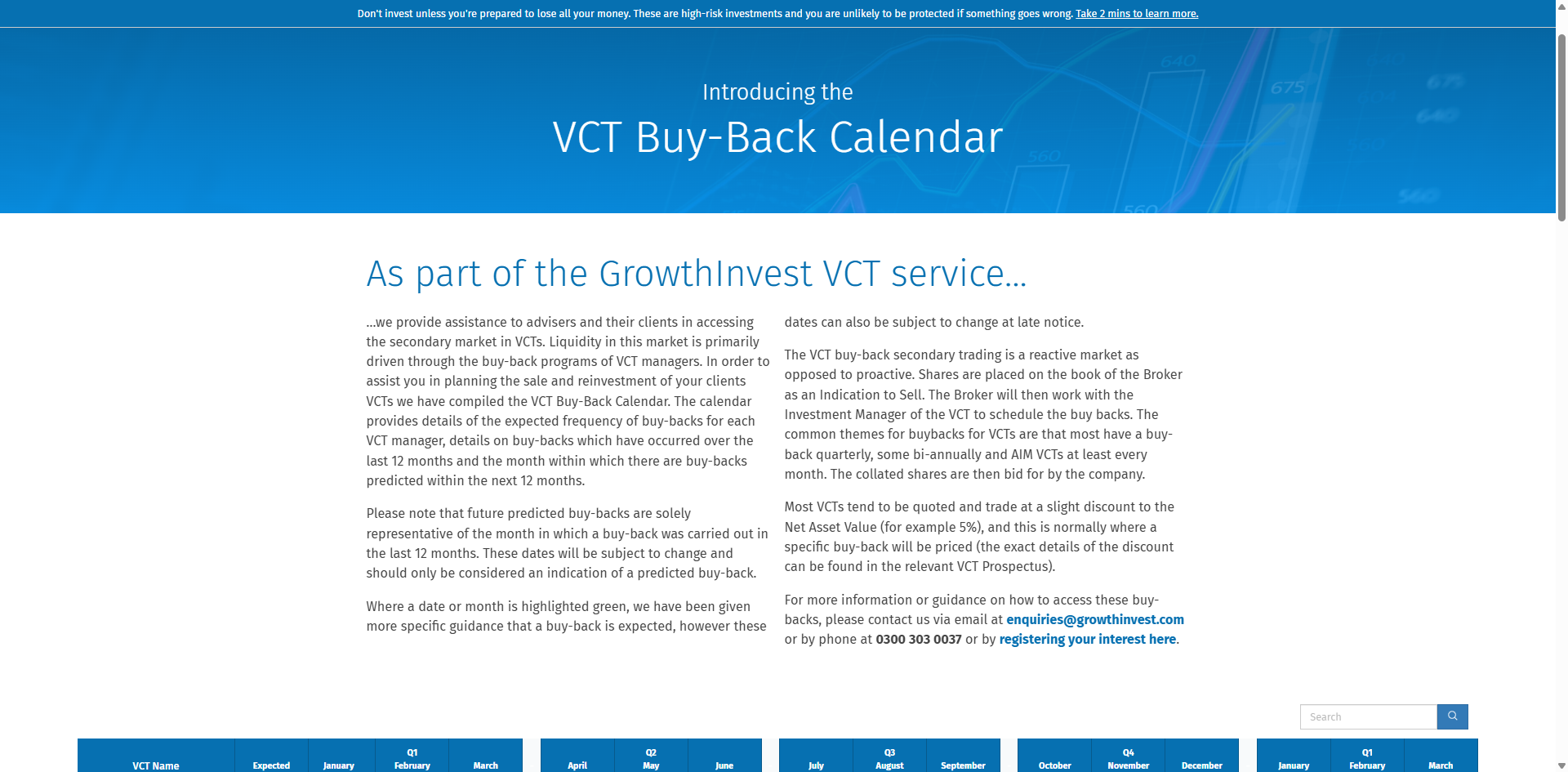 Don't invest unless you're prepared to lose all your money. These are high-risk investments and you are unlikely to be protected if something goes wrong. Take 2 mins to learn more.

Introducing the

VCT Buy-Back Calendar

As part of the GrowthInvest VCT service...

...we provide assistance to advisers and their clients in accessing the secondary market in VCTs. Liquidity in this market is primarily driven through the buy-back programs of VCT managers. In order to assist you in planning the sale and reinvestment of your clients VCTs we have compiled the VCT Buy-Back Calendar. The calendar provides details of the expected frequency of buy-backs for each VCT manager, details on buy-backs which have occurred over the last 12 months and the month within which there are buy-backs predicted within the next 12 months.

Please note that future predicted buy-backs are solely representative of the month in which a buy-back was carried out in the last 12 months. These dates will be subject to change and should only be considered an indication of a predicted buy-back.

Where a date or month is highlighted green, we have been given more specific guidance that a buy-back is expected, however these dates can also be subject to change at late notice.

The VCT buy-back secondary trading is a reactive market as opposed to proactive. Shares are placed on the book of the Broker as an Indication to Sell. The Broker will then work with the Investment Manager of the VCT to schedule the buy backs. The common themes for buybacks for VCTs are that most have a buy-back quarterly, some bi-annually and AIM VCTs at least every month. The collated shares are then bid for by the company.

Most VCTs tend to be quoted and trade at a slight discount to the Net Asset Value (for example 5%), and this is normally where a specific buy-back will be priced (the exact details of the discount can be found in the relevant VCT Prospectus).

For more information or guidance on how to access these buy-backs, please contact us via email at enquiries@growthinvest.com or by phone at 0300 303 0037 or by registering your interest here.

Search

| VCT Name | Expected | January | Q1 February | March | April | Q2 May | June | July | Q3 August | September | October | Q4 November | December | January | Q1 February | March |
|---|---|---|---|---|---|---|---|---|---|---|---|---|---|---|---|---|